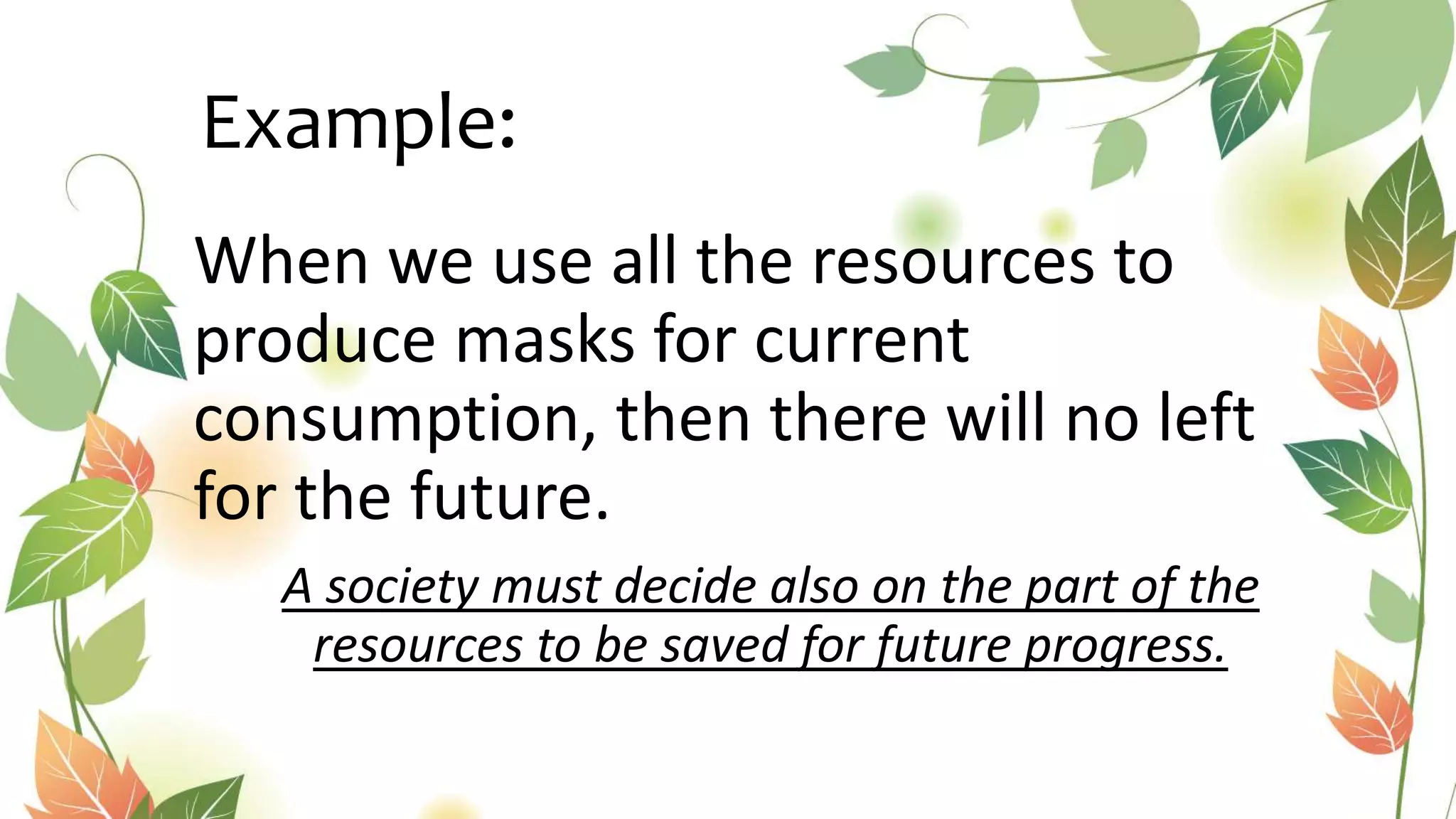 Example:

When we use all the resources to produce masks for current consumption, then there will no left for the future.

A society must decide also on the part of the resources to be saved for future progress.